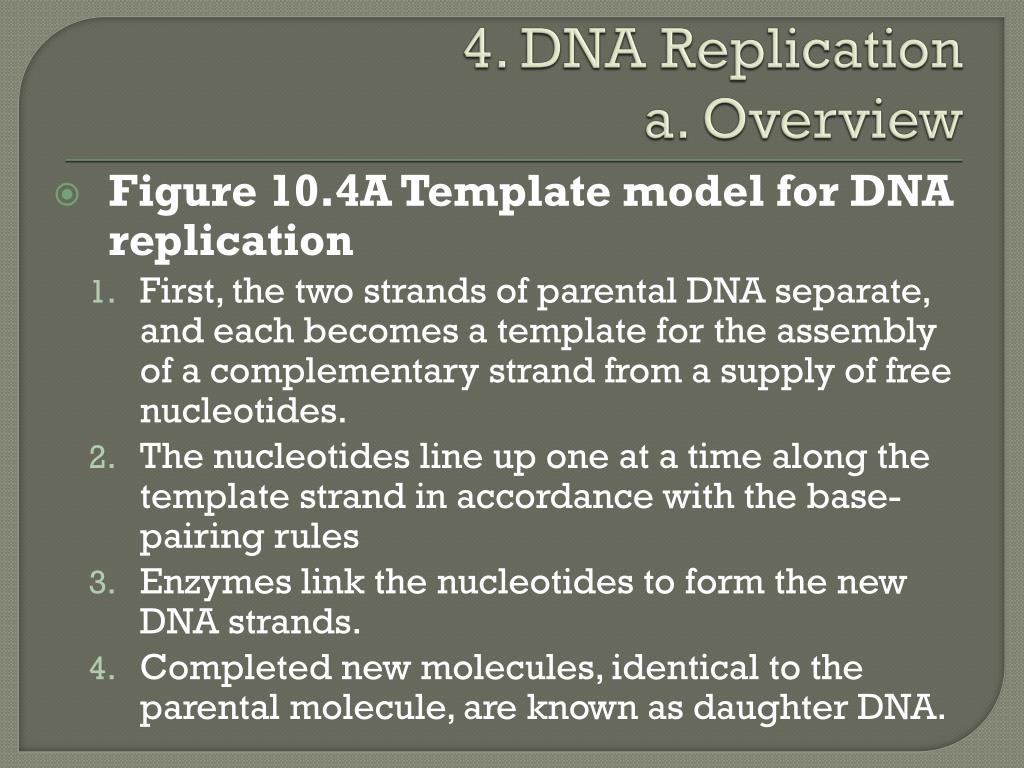 4. DNA Replication
a. Overview

Figure 10.4A Template model for DNA replication

1. First, the two strands of parental DNA separate, and each becomes a template for the assembly of a complementary strand from a supply of free nucleotides.
2. The nucleotides line up one at a time along the template strand in accordance with the base-pairing rules
3. Enzymes link the nucleotides to form the new DNA strands.
4. Completed new molecules, identical to the parental molecule, are known as daughter DNA.